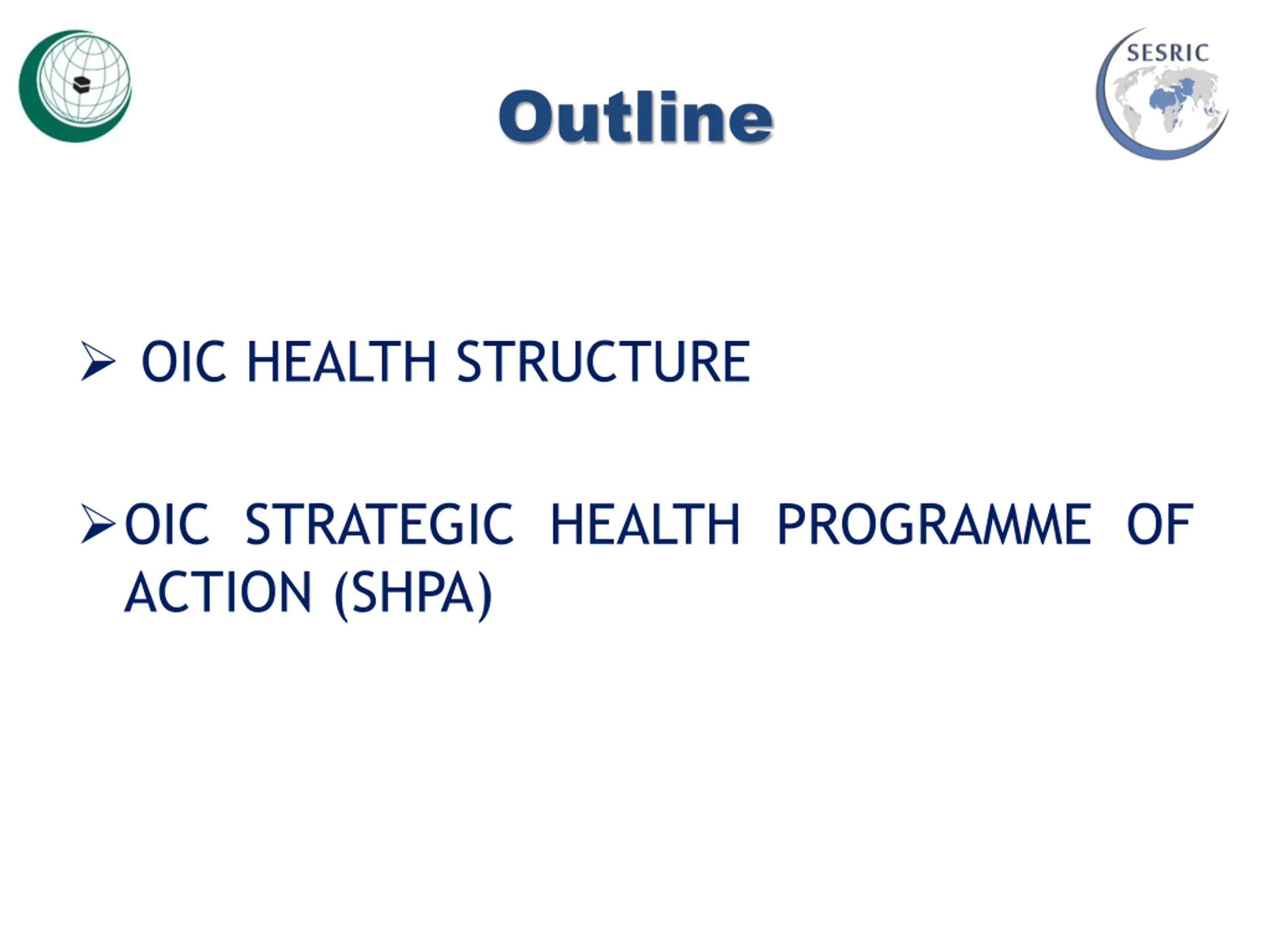 SESRIC

Outline

➢ OIC HEALTH STRUCTURE

➢ OIC STRATEGIC HEALTH PROGRAMME OF ACTION (SHPA)